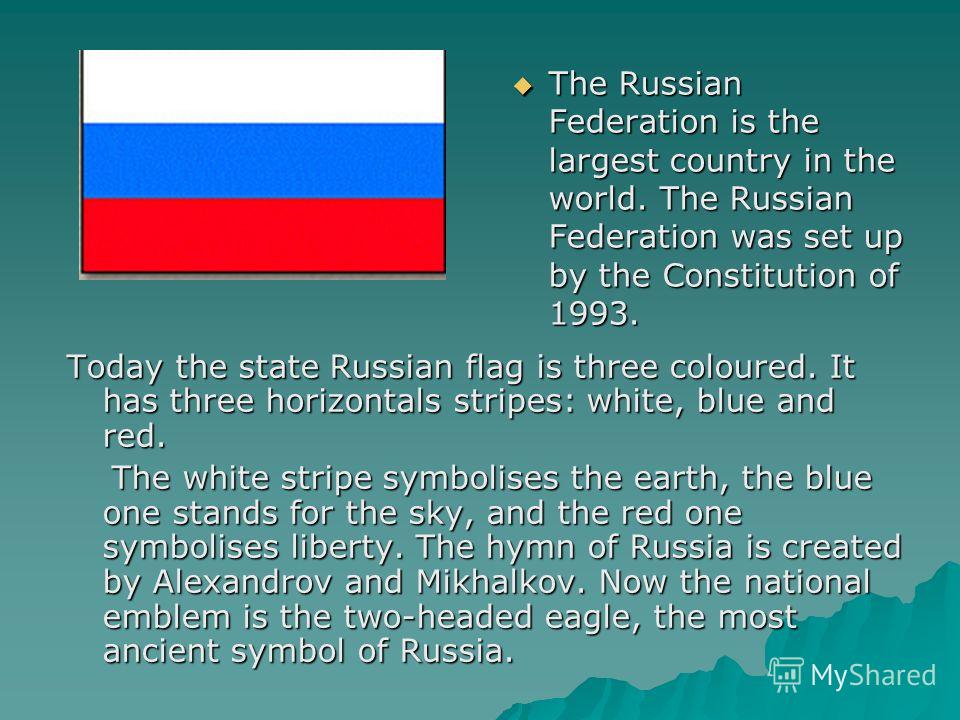 The Russian Federation is the largest country in the world. The Russian Federation was set up by the Constitution of 1993.

Today the state Russian flag is three coloured. It has three horizontals stripes: white, blue and red.

The white stripe symbolises the earth, the blue one stands for the sky, and the red one symbolises liberty. The hymn of Russia is created by Alexandrov and Mikhalkov. Now the national emblem is the two-headed eagle, the most ancient symbol of Russia.

MyShared